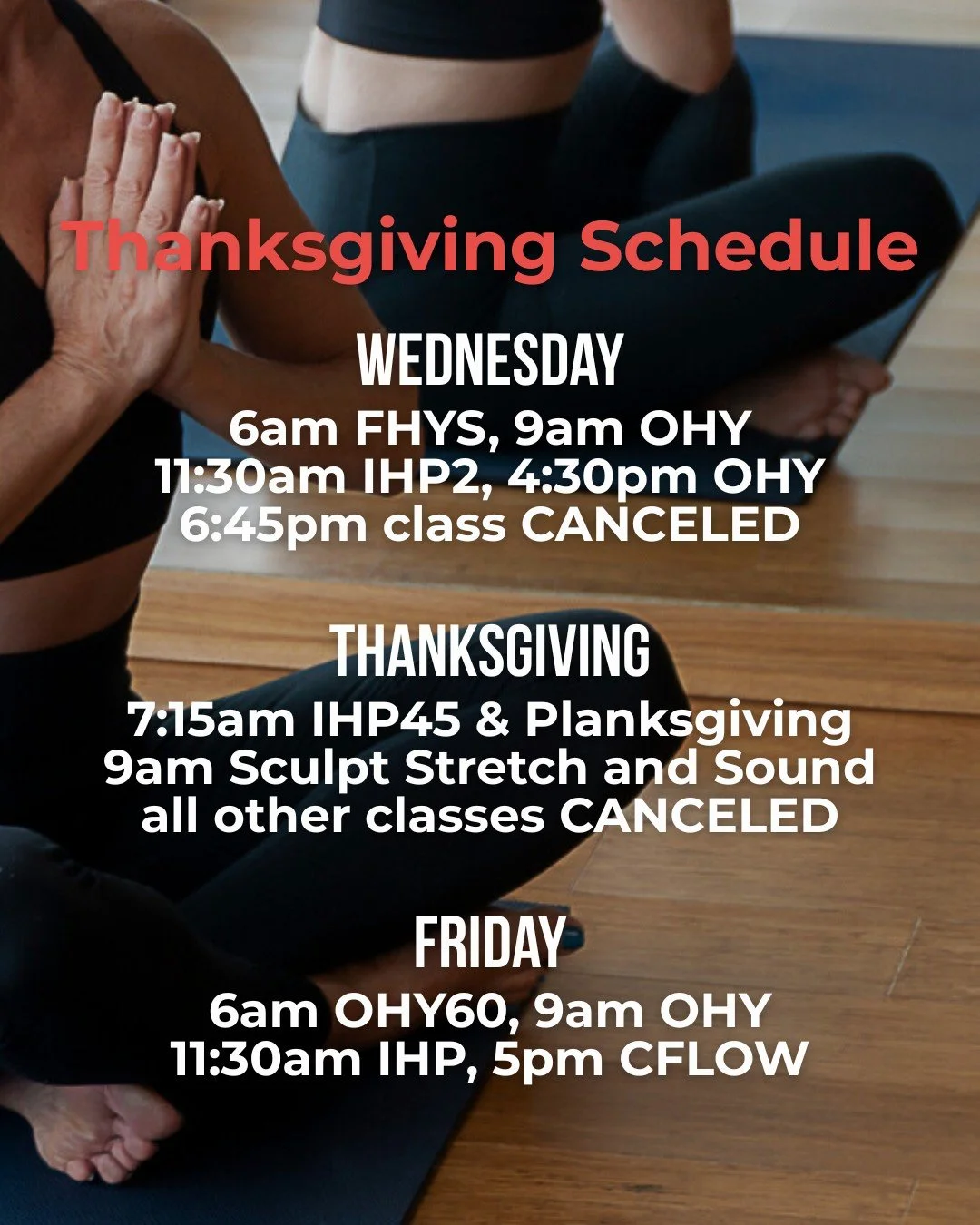 Thanksgiving Schedule

WEDNESDAY
6am FHYS, 9am OHY
11:30am IHP2, 4:30pm OHY
6:45pm class CANCELED

THANKSGIVING
7:15am IHP45 & Planksgiving
9am Sculpt Stretch and Sound
all other classes CANCELED

FRIDAY
6am OHY60, 9am OHY
11:30am IHP, 5pm CFLOW